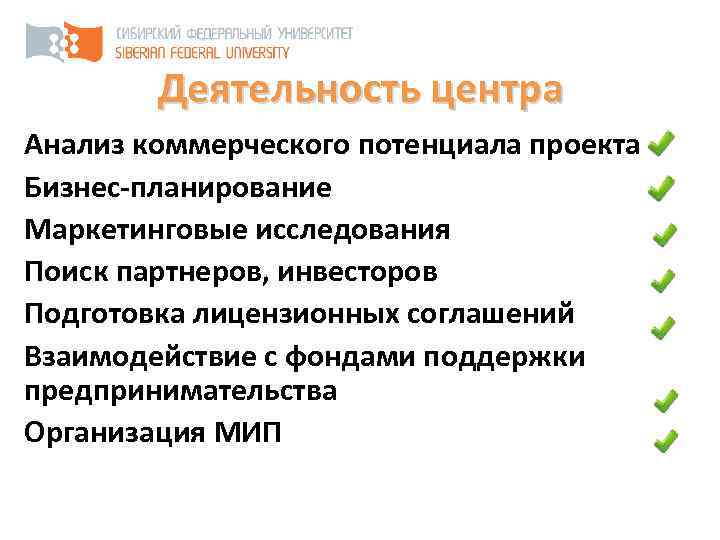 СИБИРСКИЙ ФЕДЕРАЛЬНЫЙ УНИВЕРСИТЕТ
SIBERIAN FEDERAL UNIVERSITY

Деятельность центра

Анализ коммерческого потенциала проекта
Бизнес-планирование
Маркетинговые исследования
Поиск партнеров, инвесторов
Подготовка лицензионных соглашений
Взаимодействие с фондами поддержки предпринимательства
Организация МИП